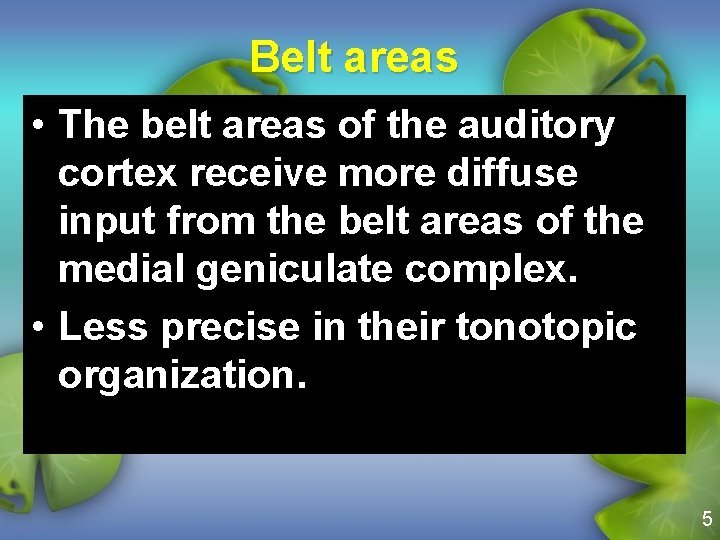 Belt areas

• The belt areas of the auditory cortex receive more diffuse input from the belt areas of the medial geniculate complex.

• Less precise in their tonotopic organization.

5